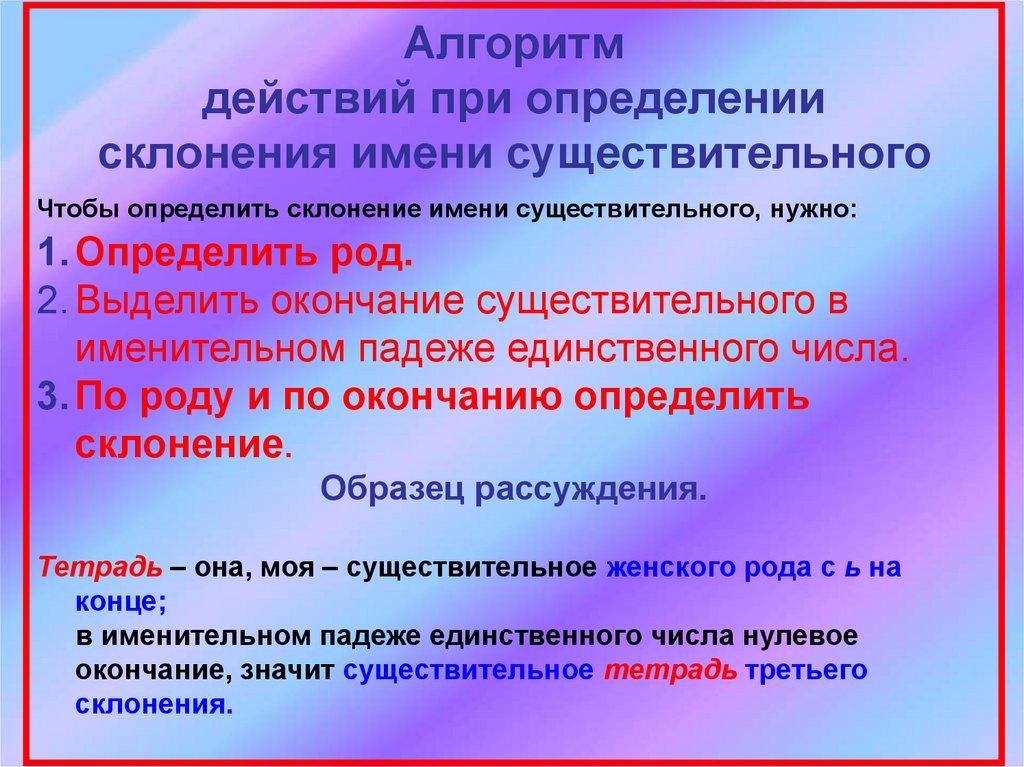 Алгоритм
действий при определении склонения имени существительного

Чтобы определить склонение имени существительного, нужно:

1. Определить род.
2. Выделить окончание существительного в именительном падеже единственного числа.
3. По роду и по окончанию определить склонение.

Образец рассуждения.

Тетрадь – она, моя – существительное женского рода с ь на конце;
в именительном падеже единственного числа нулевое окончание, значит существительное тетрадь третьего склонения.